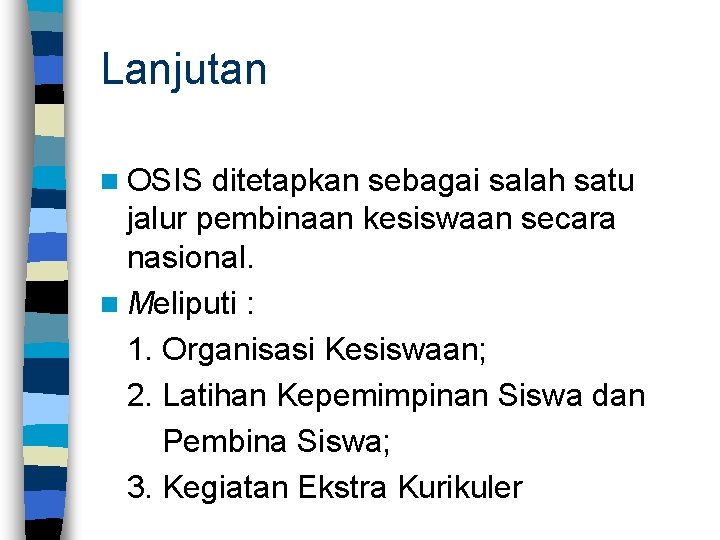 Lanjutan

OSIS ditetapkan sebagai salah satu jalur pembinaan kesiswaan secara nasional.

Meliputi :

1. Organisasi Kesiswaan;

2. Latihan Kepemimpinan Siswa dan Pembina Siswa;

3. Kegiatan Ekstra Kurikuler